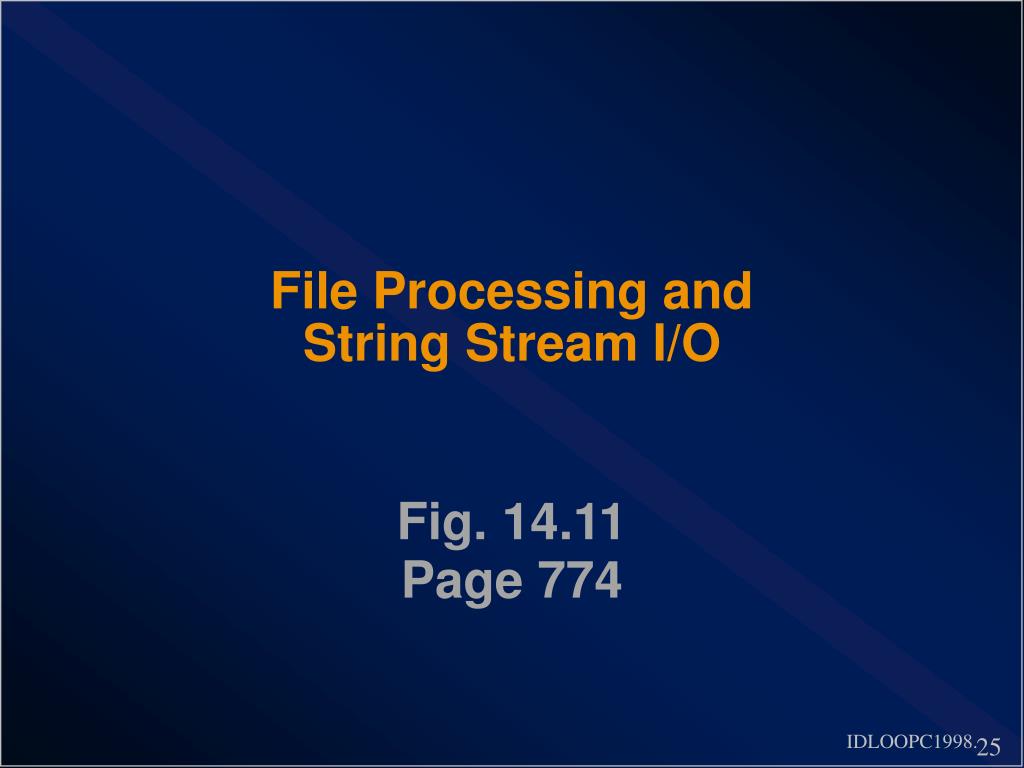 File Processing and String Stream I/O

Fig. 14.11
Page 774

IDLOOPC1998. 25